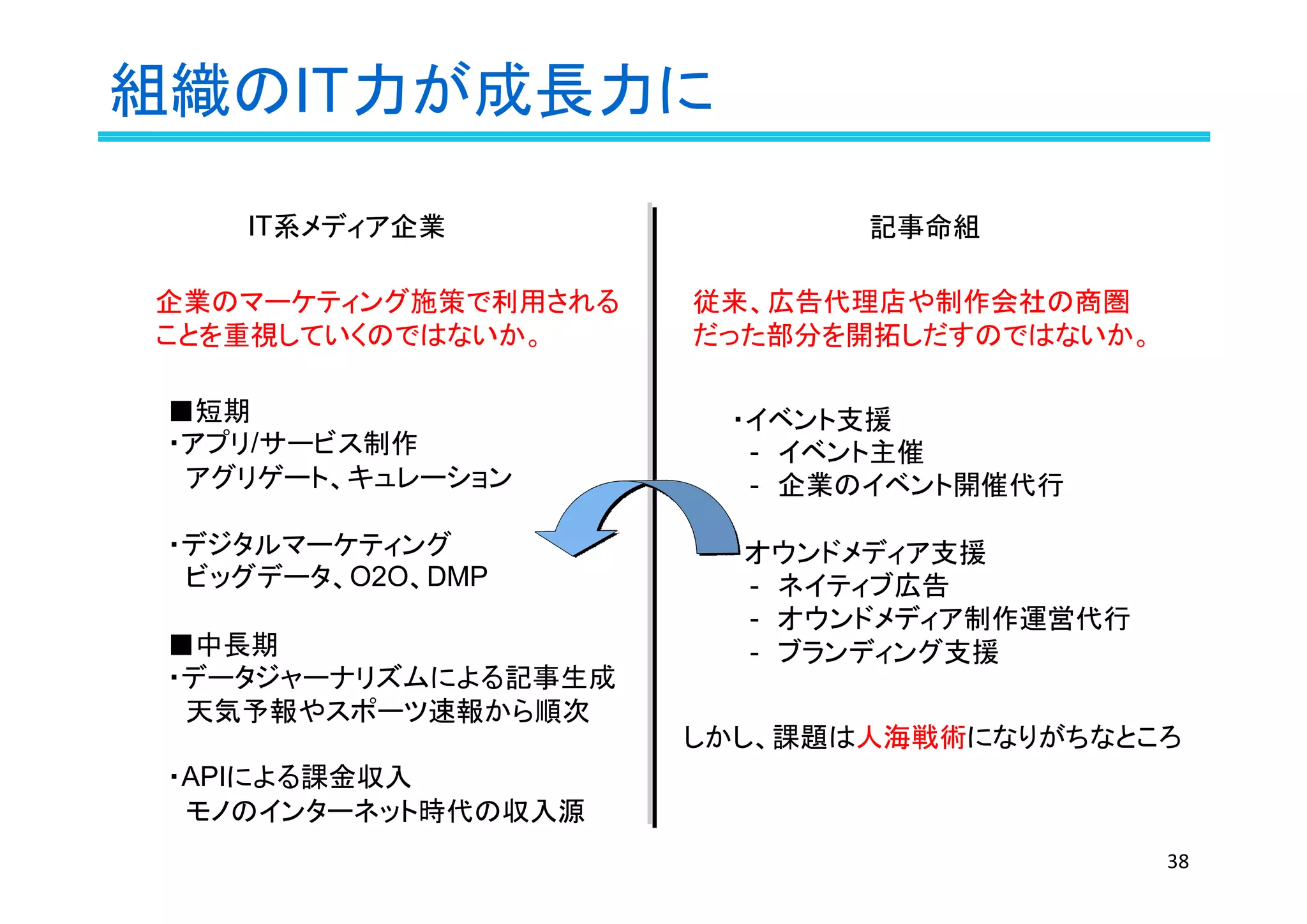 組織のIT力が成長力に

IT系メディア企業

企業のマーケティング施策で利用されることを重視していくのではないか。

■短期
・アプリ/サービス制作
アグリゲート、キュレーション

・デジタルマーケティング
ビッグデータ、O2O、DMP

■中長期
・データジャーナリズムによる記事生成
天気予報やスポーツ速報から順次

・APIによる課金収入
モノのインターネット時代の収入源

記事命組

従来、広告代理店や制作会社の商圏だった部分を開拓しだすのではないか。

・イベント支援
- イベント主催
- 企業のイベント開催代行

オウンドメディア支援
- ネイティブ広告
- オウンドメディア制作運営代行
- ブランディング支援

しかし、課題は人海戦術になりがちなところ

38